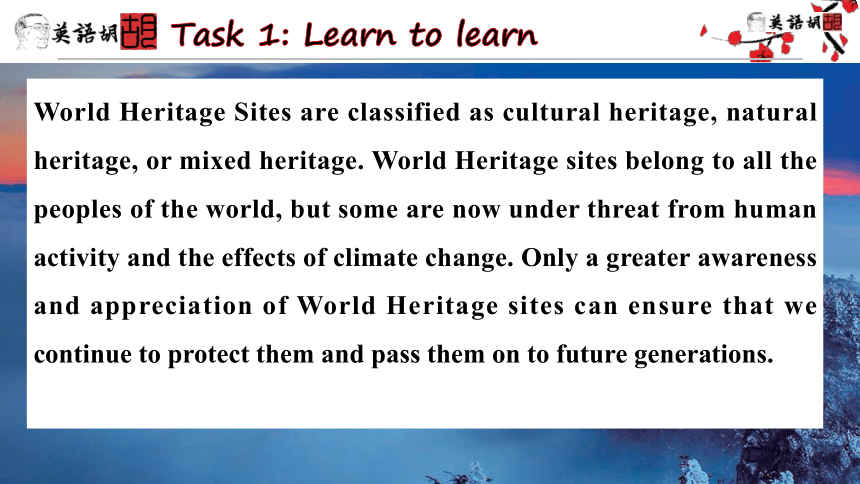 英語胡 胡 Task 1: Learn to learn

英語胡 胡

World Heritage Sites are classified as cultural heritage, natural heritage, or mixed heritage. World Heritage sites belong to all the peoples of the world, but some are now under threat from human activity and the effects of climate change. Only a greater awareness and appreciation of World Heritage sites can ensure that we continue to protect them and pass them on to future generations.